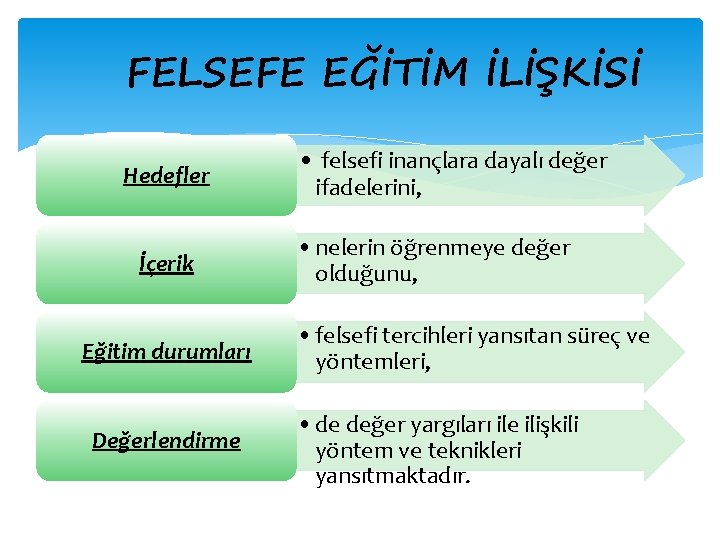 FELSEFE EĞİTİM İLİŞKİSİ

Hedefler

• felsefi inançlara dayalı değer ifadelerini,

İçerik

• nelerin öğrenmeye değer olduğunu,

Eğitim durumları

• felsefi tercihleri yansıtan süreç ve yöntemleri,

Değerlendirme

• de değer yargıları ile ilişkili yöntem ve teknikleri yansıtmaktadır.